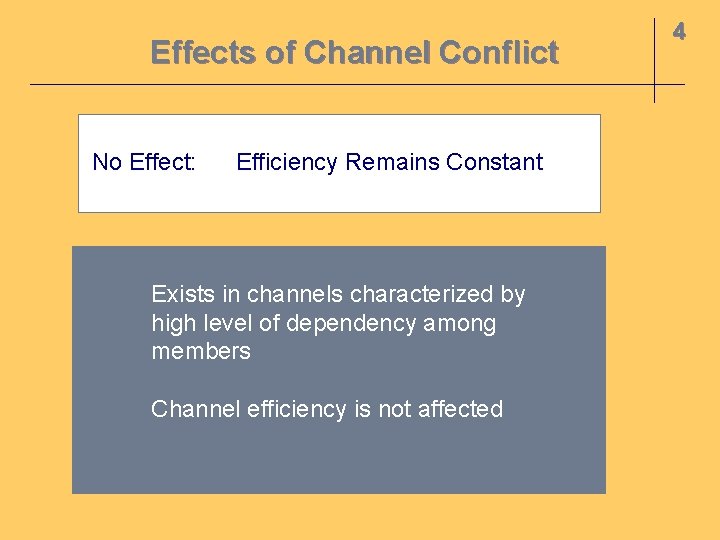 Effects of Channel Conflict

4

No Effect: Efficiency Remains Constant

Exists in channels characterized by high level of dependency among members

Channel efficiency is not affected